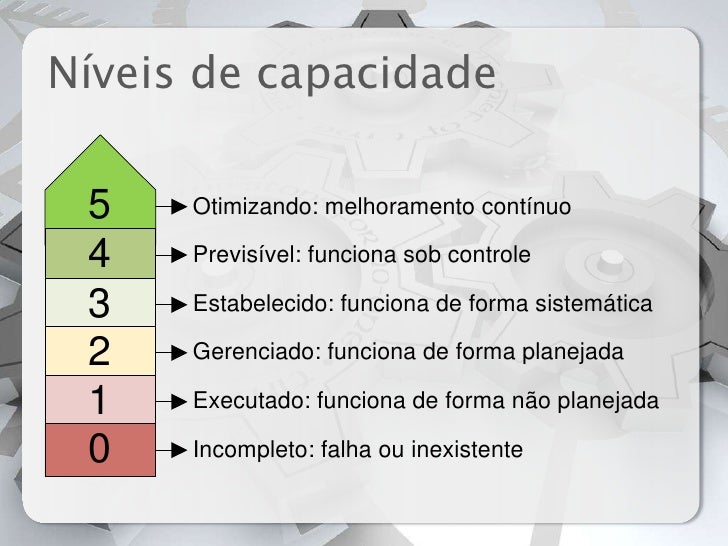 Níveis de capacidade

5 Otimizando: melhoramento contínuo
4 Previsível: funciona sob controle
3 Estabelecido: funciona de forma sistemática
2 Gerenciado: funciona de forma planejada
1 Executado: funciona de forma não planejada
0 Incompleto: falha ou inexistente